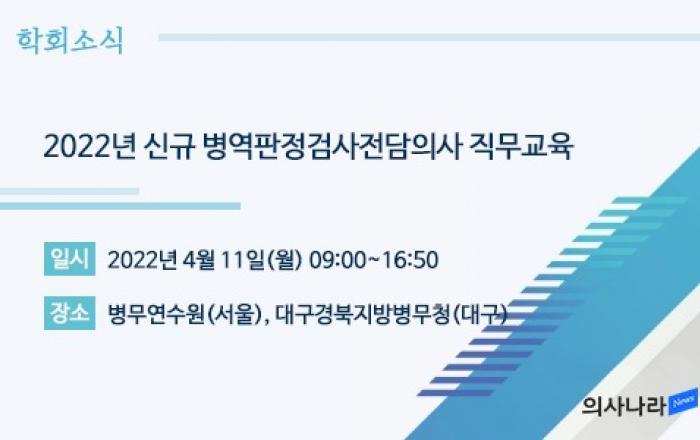 학회소식

2022년 신규 병역판정검사전담의사 직무교육

일시 2022년 4월 11일(월) 09:00~16:50

장소 병무연수원(서울), 대구경북지방병무청(대구)

의사나라 News